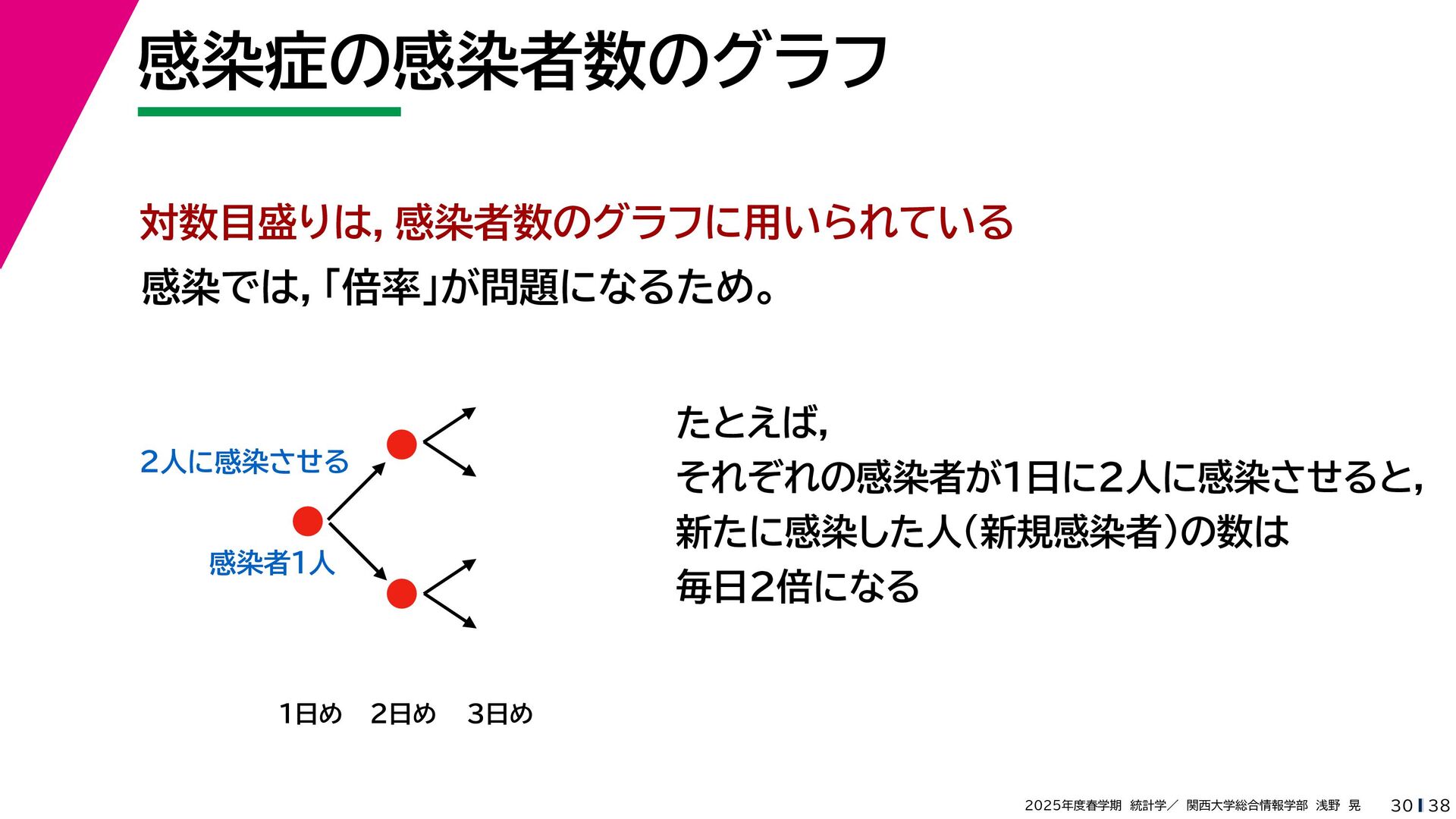 感染症の感染者数のグラフ

対数目盛りは，感染者数のグラフに用いられている

感染では，「倍率」が問題になるため。

2人に感染させる

感染者1人

1日め　2日め　3日め

たとえば，
それぞれの感染者が1日に2人に感染させると，
新たに感染した人（新規感染者）の数は
毎日2倍になる

2025年度春学期　統計学／　関西大学総合情報学部　浅野　晃　30 | 38